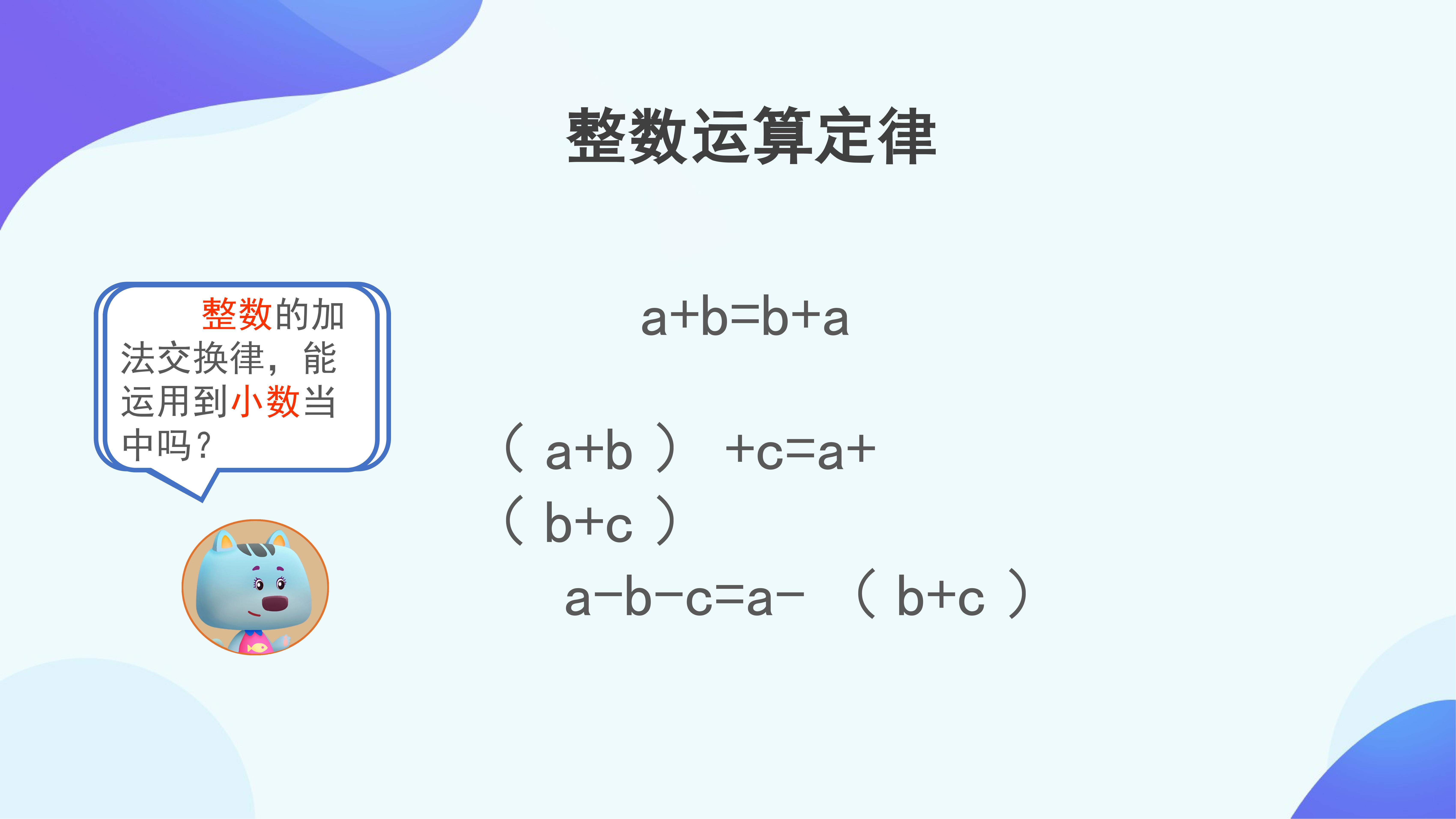 整数运算定律

整数的加法交换律，能运用到小数当中吗？

$a+b=b+a$

$(a+b)+c=a+(b+c)$

$a-b-c=a-(b+c)$